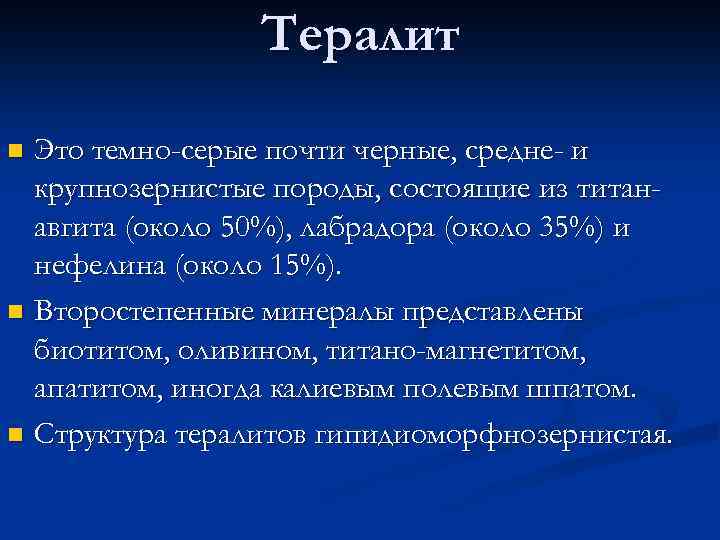 Тералит

Это темно-серые почти черные, средне- и крупнозернистые породы, состоящие из титан-авгита (около 50%), лабрадора (около 35%) и нефелина (около 15%).

Второстепенные минералы представлены биотитом, оливином, титано-магнетитом, апатитом, иногда калиевым полевым шпатом.

Структура тералитов гипидиоморфнозернистая.